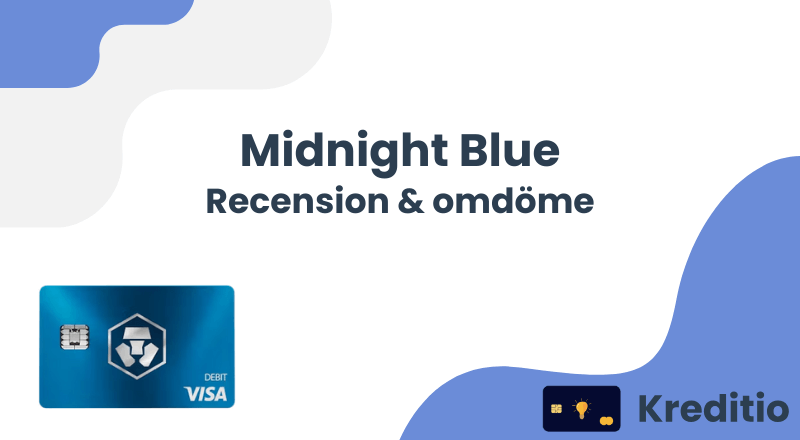 Midnight Blue
Recension & omdöme

DEBIT
VISA

Kreditio